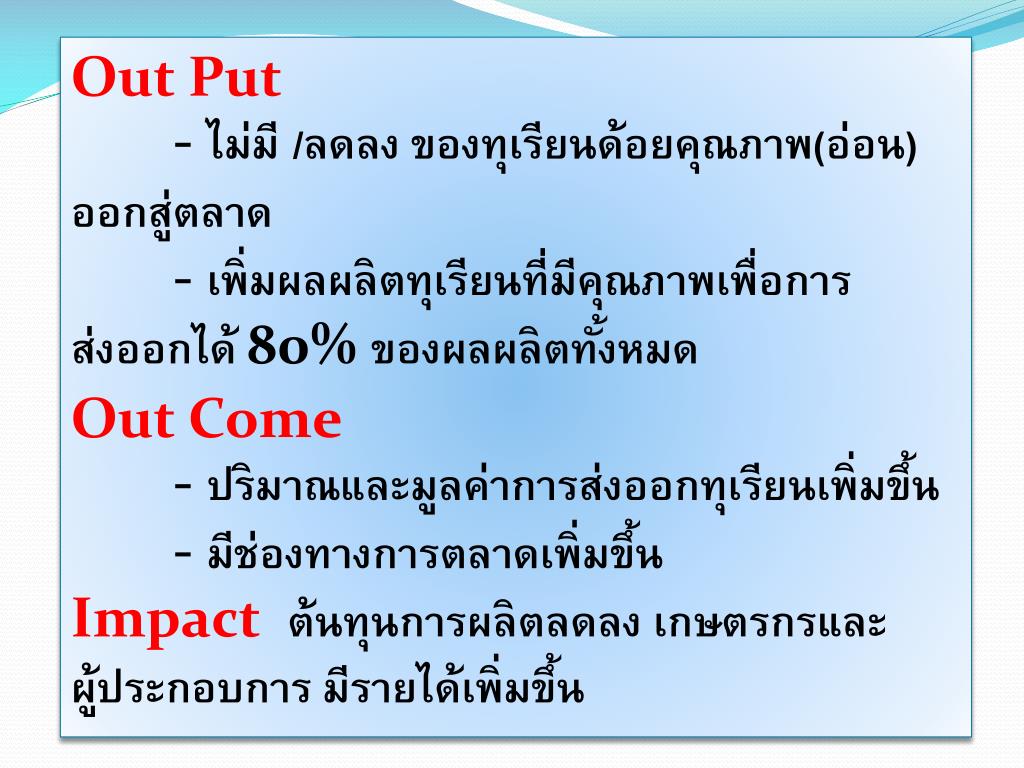 Out Put

- ไม่มี /ลดลง ของทุเรียนด้อยคุณภาพ(อ่อน) ออกสู่ตลาด

- เพิ่มผลผลิตทุเรียนที่มีคุณภาพเพื่อการส่งออกได้ 80% ของผลผลิตทั้งหมด

Out Come

- ปริมาณและมูลค่าการส่งออกทุเรียนเพิ่มขึ้น

- มีช่องทางการตลาดเพิ่มขึ้น

Impact ต้นทุนการผลิตลดลง เกษตรกรและผู้ประกอบการ มีรายได้เพิ่มขึ้น